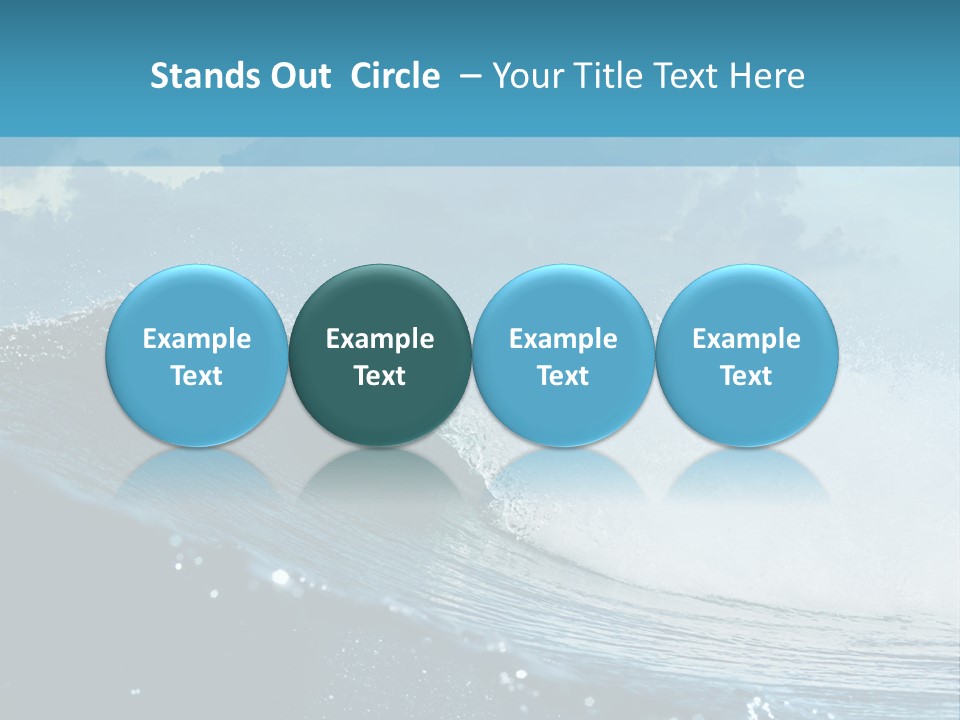 Stands Out Circle – Your Title Text Here

Example Text

Example Text

Example Text

Example Text